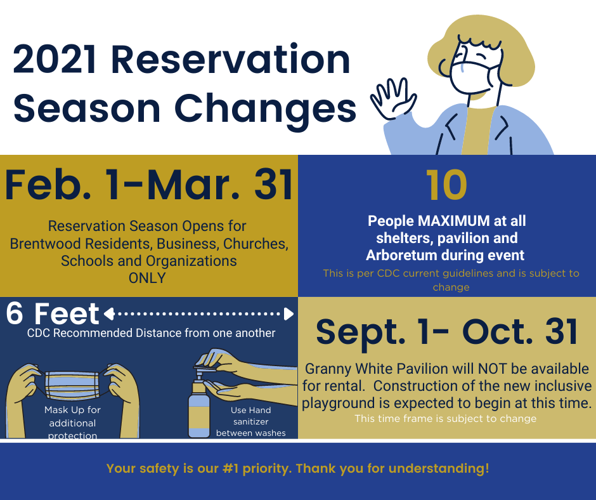 2021 Reservation Season Changes

Feb. 1-Mar. 31

Reservation Season Opens for Brentwood Residents, Business, Churches, Schools and Organizations ONLY

10

People MAXIMUM at all shelters, pavilion and Arboretum during event

This is per CDC current guidelines and is subject to change

6 Feet

CDC Recommended Distance from one another

Mask Up for additional protection

Use Hand sanitizer between washes

Sept. 1- Oct. 31

Granny White Pavilion will NOT be available for rental. Construction of the new inclusive playground is expected to begin at this time.

This time frame is subject to change

Your safety is our #1 priority. Thank you for understanding!